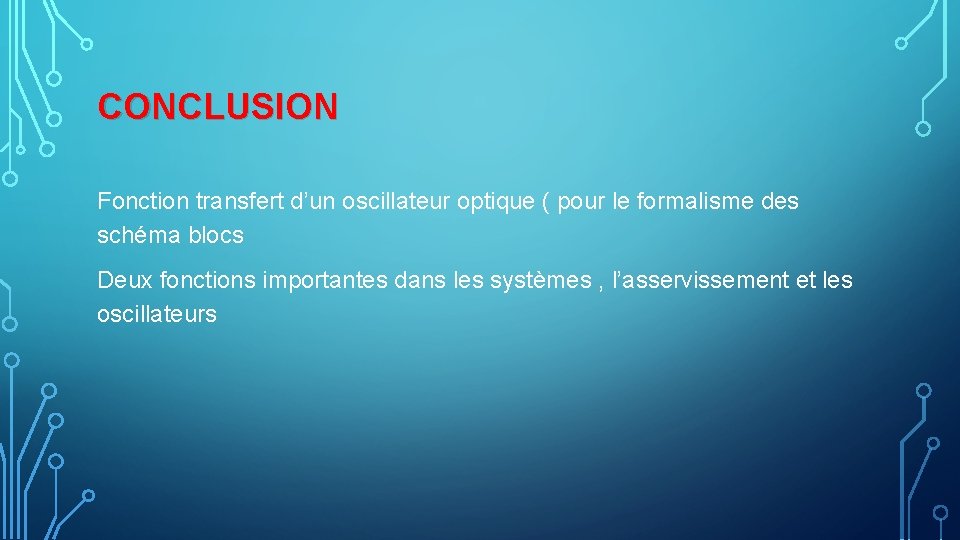 CONCLUSION

Fonction transfert d’un oscillateur optique ( pour le formalisme des schéma blocs

Deux fonctions importantes dans les systèmes , l’asservissement et les oscillateurs